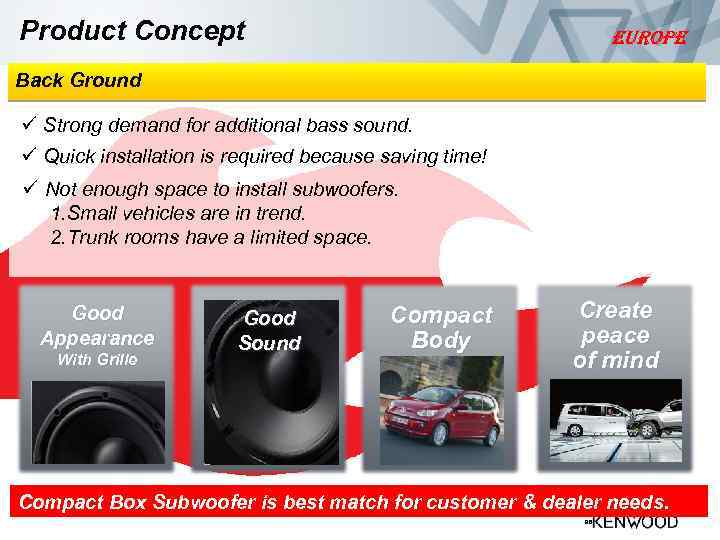 Product Concept

EUROPE

Back Ground

✓ Strong demand for additional bass sound.

✓ Quick installation is required because saving time!

✓ Not enough space to install subwoofers.
1.Small vehicles are in trend.
2.Trunk rooms have a limited space.

Good Appearance With Grille

Good Sound

Compact Body

Create peace of mind

Compact Box Subwoofer is best match for customer & dealer needs.

KENWOOD